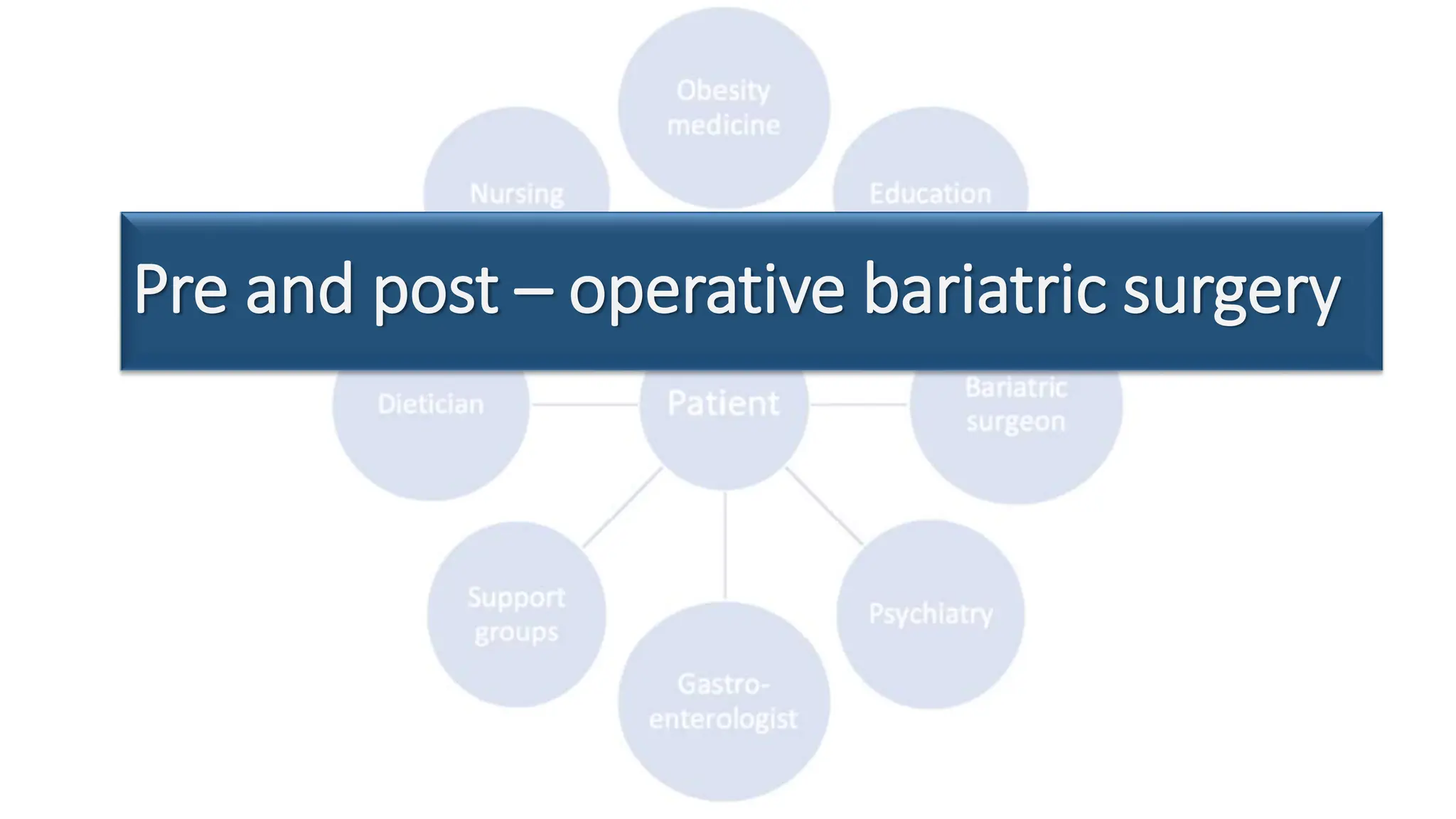 Obesity medicine

Nursing

Education

Pre and post – operative bariatric surgery

Dietician

Patient

Bariatric surgeon

Support groups

Gastro-enterologist

Psychiatry